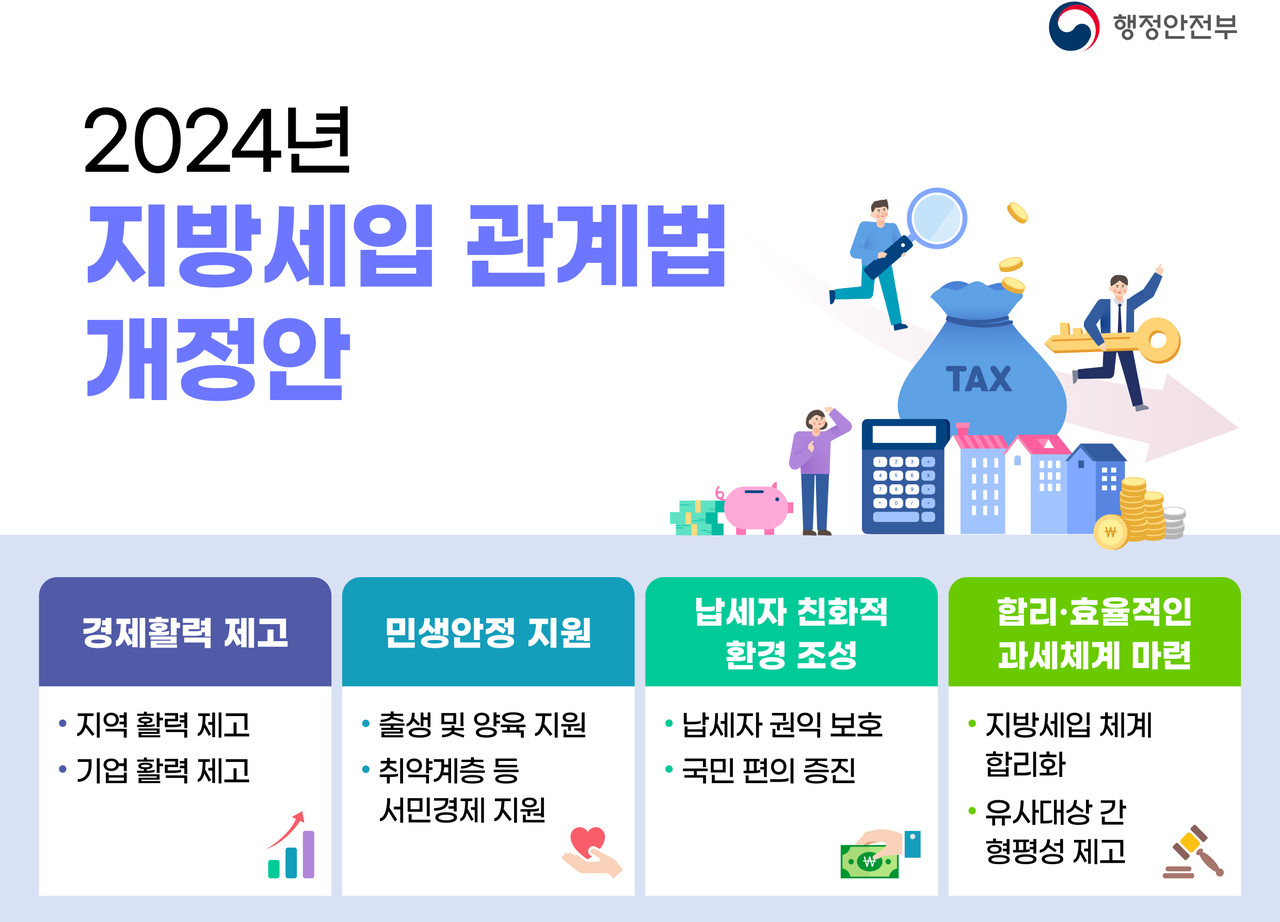 행정안전부

2024년
지방세입 관계법 개정안

TAX

경제활력 제고

• 지역 활력 제고
• 기업 활력 제고

민생안정 지원

• 출생 및 양육 지원
• 취약계층 등 서민경제 지원

납세자 친화적 환경 조성

• 납세자 권익 보호
• 국민 편의 증진

합리·효율적인 과세체계 마련

• 지방세입 체계 합리화
• 유사대상 간 형평성 제고